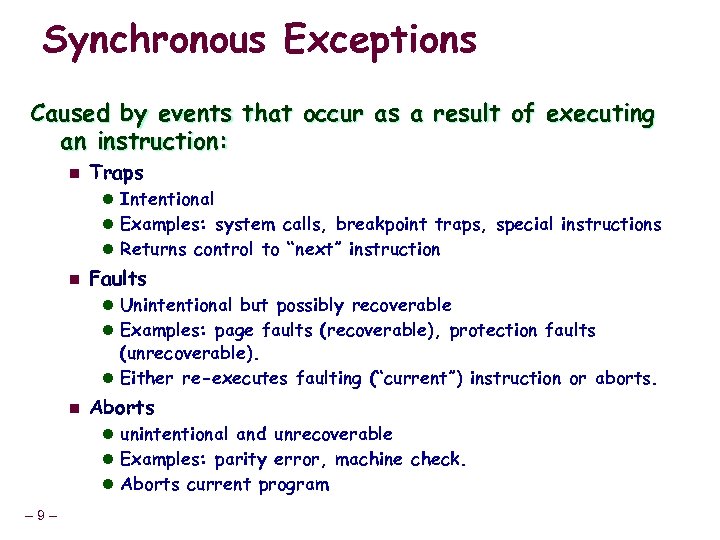 Synchronous Exceptions

Caused by events that occur as a result of executing an instruction:

- Traps
  - Intentional
  - Examples: system calls, breakpoint traps, special instructions
  - Returns control to “next” instruction
- Faults
  - Unintentional but possibly recoverable
  - Examples: page faults (recoverable), protection faults (unrecoverable).
  - Either re-executes faulting (“current”) instruction or aborts.
- Aborts
  - unintentional and unrecoverable
  - Examples: parity error, machine check.
  - Aborts current program

– 9 –